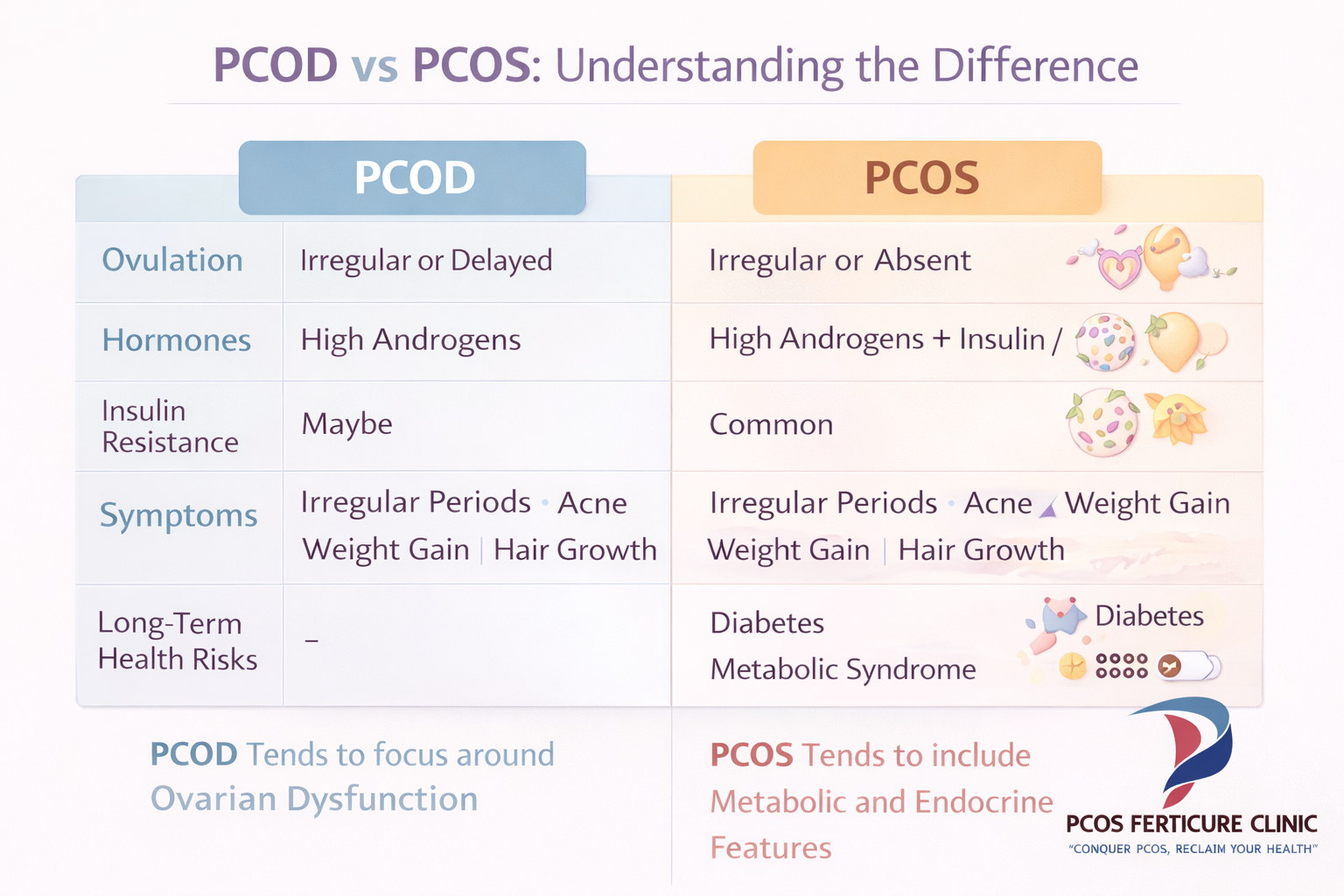 PCOD vs PCOS: Understanding the Difference

| | PCOD | PCOS |
|---|---|---|
| Ovulation | Irregular or Delayed | Irregular or Absent |
| Hormones | High Androgens | High Androgens + Insulin / |
| Insulin Resistance | Maybe | Common |
| Symptoms | Irregular Periods · Acne Weight Gain \| Hair Growth | Irregular Periods · Acne Weight Gain Weight Gain \| Hair Growth |
| Long-Term Health Risks | – | Diabetes Metabolic Syndrome Diabetes |

PCOD Tends to focus around Ovarian Dysfunction

PCOS Tends to include Metabolic and Endocrine Features

PCOS FERTICURE CLINIC
"CONQUER PCOS, RECLAIM YOUR HEALTH"